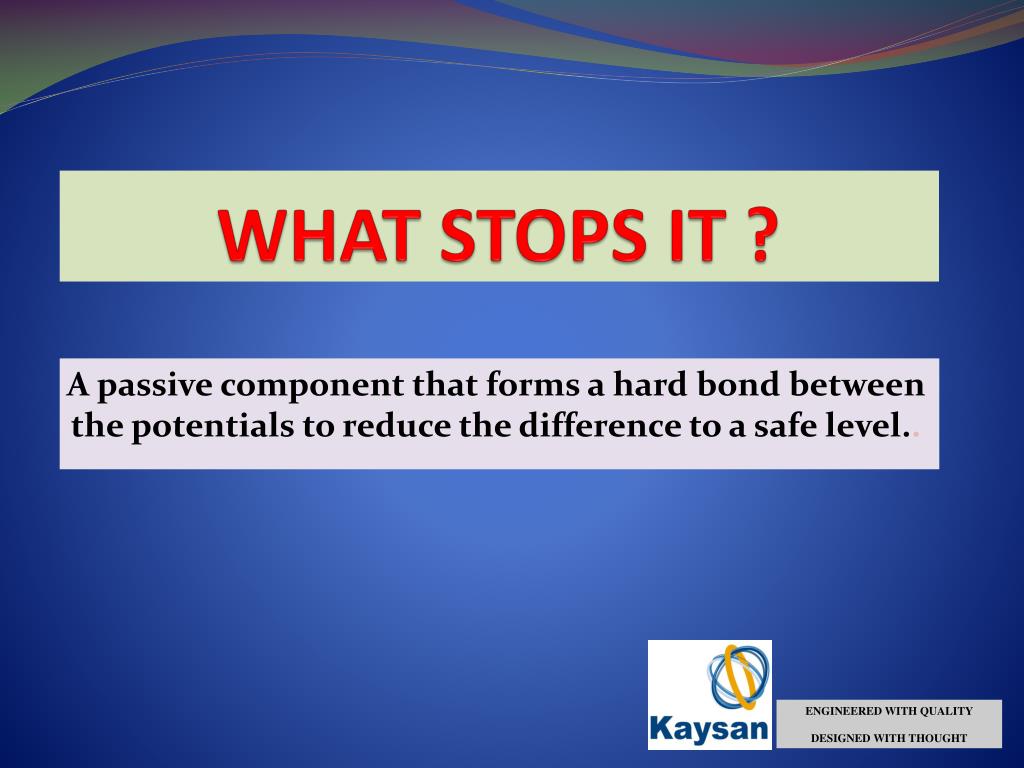 WHAT STOPS IT ?

A passive component that forms a hard bond between the potentials to reduce the difference to a safe level..

Kaysan

ENGINEERED WITH QUALITY

DESIGNED WITH THOUGHT